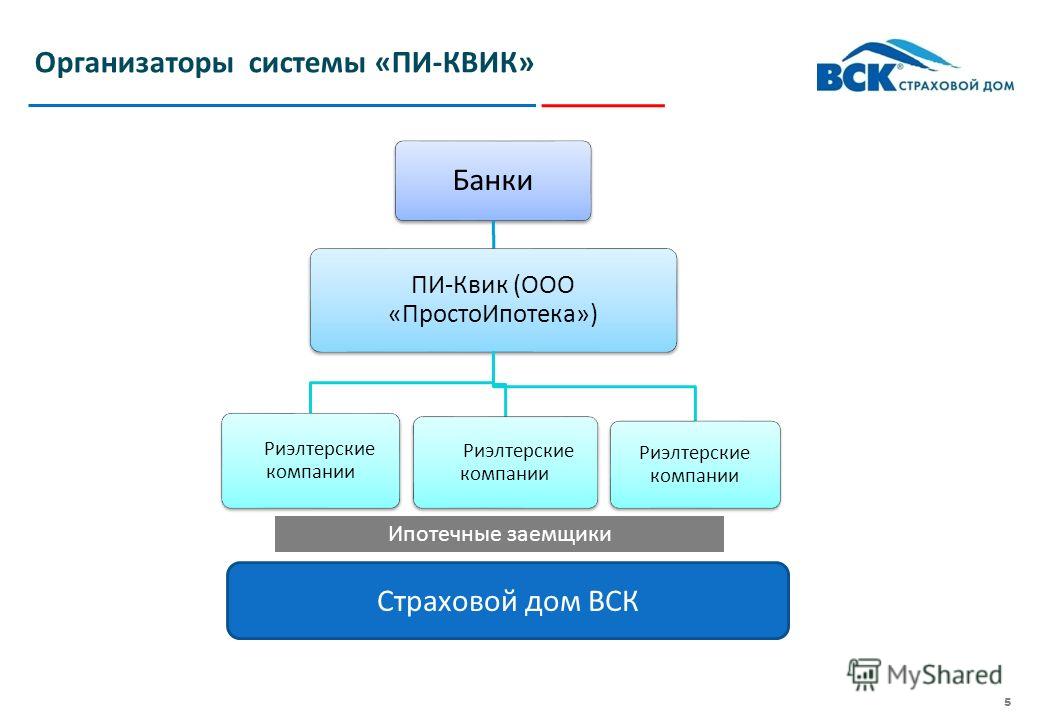 Организаторы системы «ПИ-КВИК»

ВСК® СТРАХОВОЙ ДОМ

Банки

ПИ-Квик (ООО «ПростоИпотека»)

Риэлтерские компании

Риэлтерские компании

Риэлтерские компании

Ипотечные заемщики

Страховой дом ВСК

MyShared

5